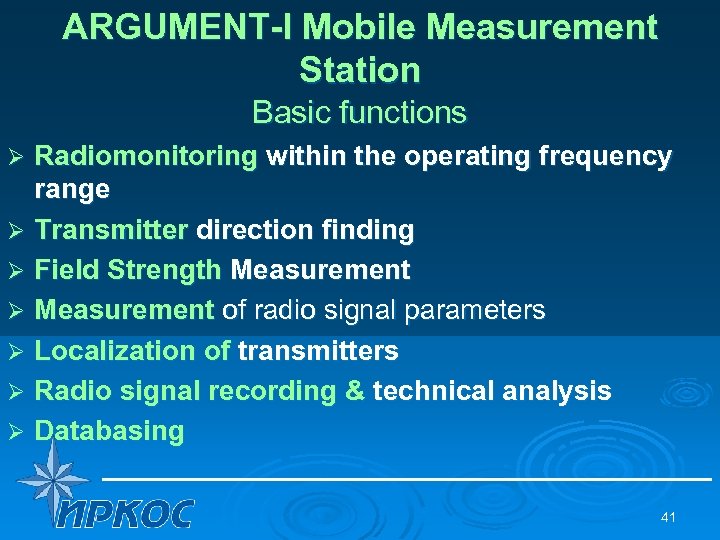 ARGUMENT-I Mobile Measurement Station

Basic functions

➢ Radiomonitoring within the operating frequency range
➢ Transmitter direction finding
➢ Field Strength Measurement
➢ Measurement of radio signal parameters
➢ Localization of transmitters
➢ Radio signal recording & technical analysis
➢ Databasing

ИРКОС

41